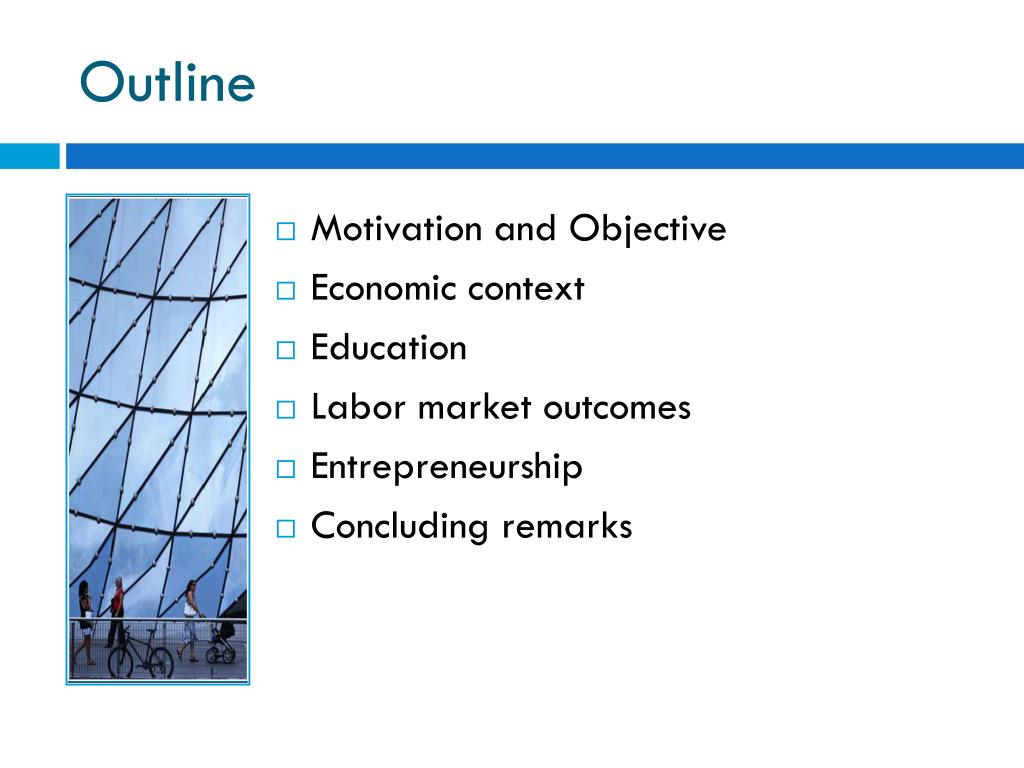 Outline

□ Motivation and Objective
□ Economic context
□ Education
□ Labor market outcomes
□ Entrepreneurship
□ Concluding remarks